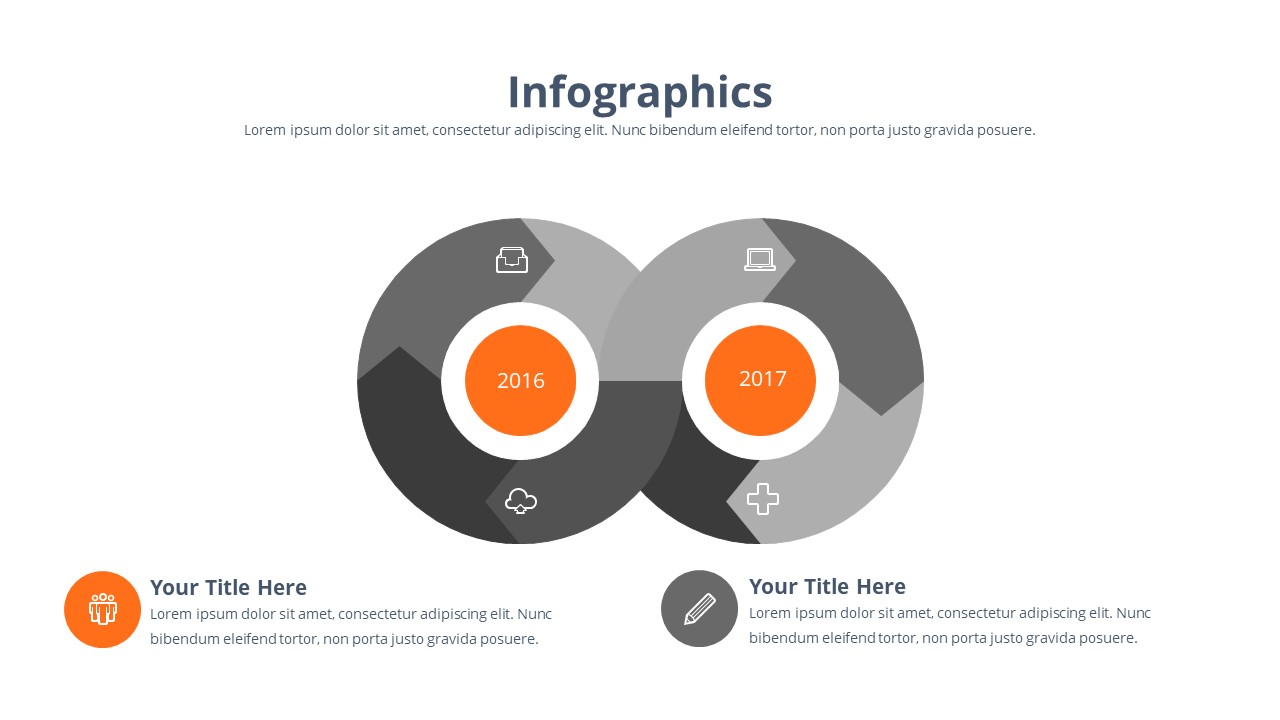 Infographics
Lorem ipsum dolor sit amet, consectetur adipiscing elit. Nunc bibendum eleifend tortor, non porta justo gravida posuere.

2016

2017

Your Title Here
Lorem ipsum dolor sit amet, consectetur adipiscing elit. Nunc bibendum eleifend tortor, non porta justo gravida posuere.

Your Title Here
Lorem ipsum dolor sit amet, consectetur adipiscing elit. Nunc bibendum eleifend tortor, non porta justo gravida posuere.